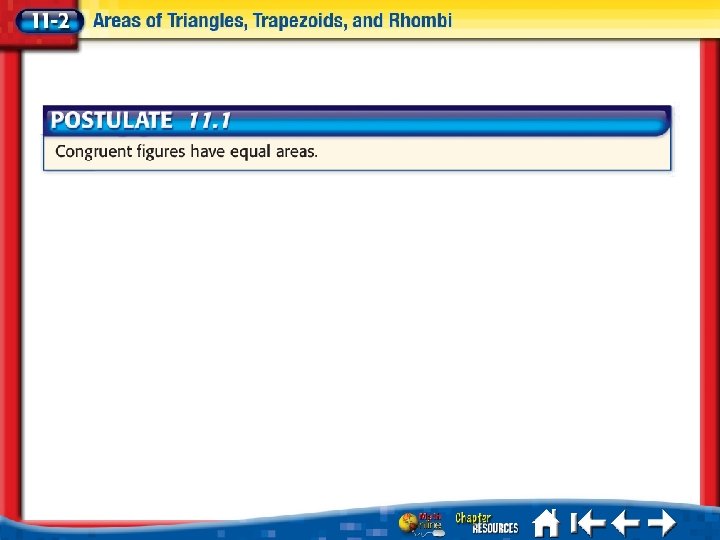 11-2 Areas of Triangles, Trapezoids, and Rhombi

POSTULATE 11.1

Congruent figures have equal areas.

Math Online

Chapter RESOURCES